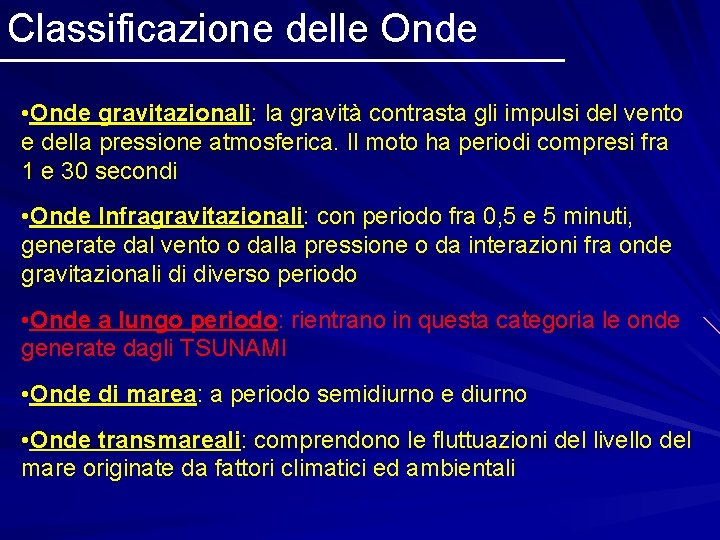 Classificazione delle Onde

•Onde gravitazionali: la gravità contrasta gli impulsi del vento e della pressione atmosferica. Il moto ha periodi compresi fra 1 e 30 secondi

•Onde Infragravitazionali: con periodo fra 0,5 e 5 minuti, generate dal vento o dalla pressione o da interazioni fra onde gravitazionali di diverso periodo

•Onde a lungo periodo: rientrano in questa categoria le onde generate dagli TSUNAMI

•Onde di marea: a periodo semidiurno e diurno

•Onde transmareali: comprendono le fluttuazioni del livello del mare originate da fattori climatici ed ambientali